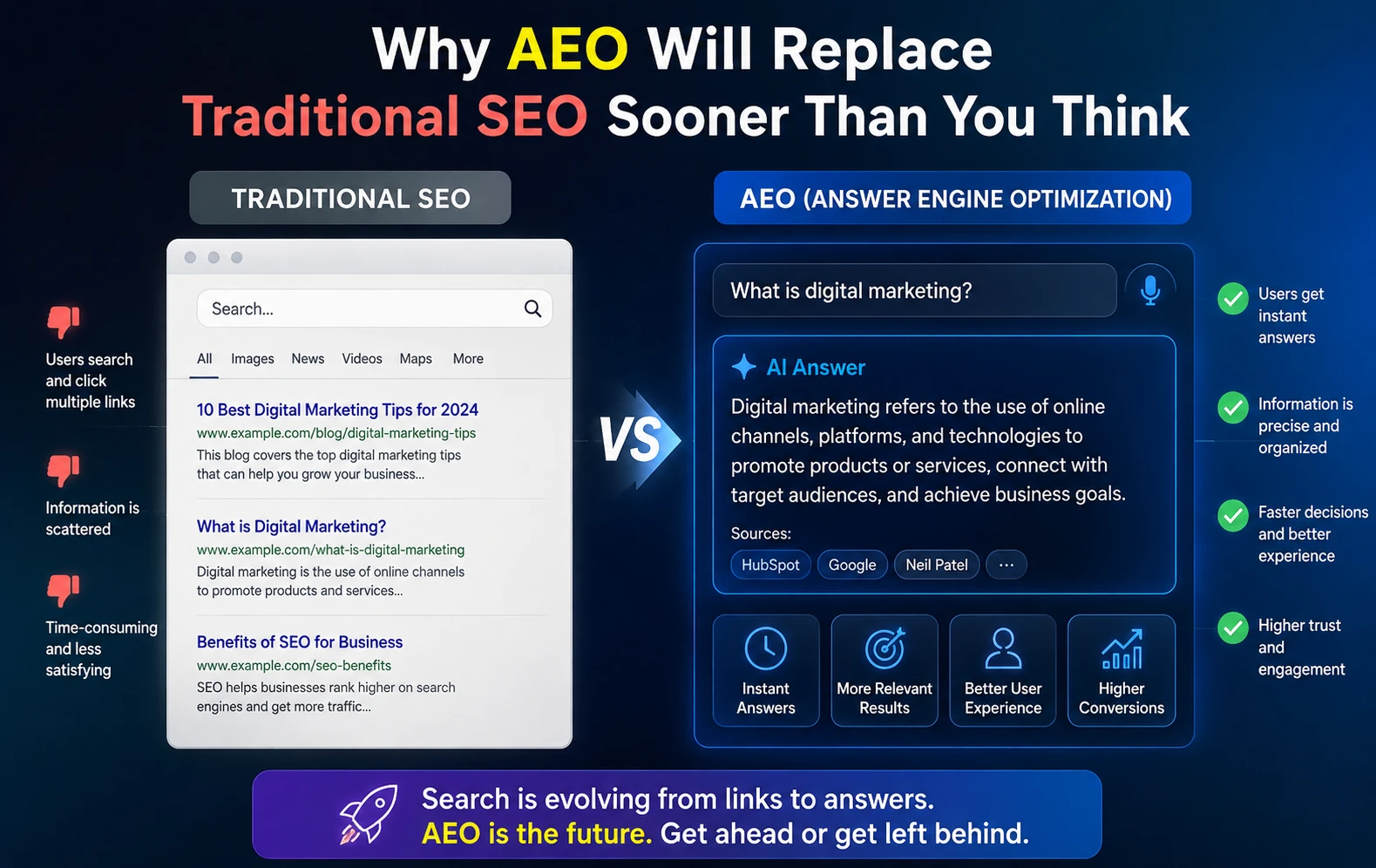 Why AEO Will Replace Traditional SEO Sooner Than You Think

TRADITIONAL SEO

Users search and click multiple links

Information is scattered

Time-consuming and less satisfying

Search...

All Images News Videos Maps More

10 Best Digital Marketing Tips for 2024
www.example.com/blog/digital-marketing-tips
This blog covers the top digital marketing tips that can help you grow your business...

What is Digital Marketing?
www.example.com/what-is-digital-marketing
Digital marketing is the use of online channels to promote products and services...

Benefits of SEO for Business
www.example.com/seo-benefits
SEO helps businesses rank higher on search engines and get more traffic...

VS

AEO (ANSWER ENGINE OPTIMIZATION)

What is digital marketing?

AI Answer
Digital marketing refers to the use of online channels, platforms, and technologies to promote products or services, connect with target audiences, and achieve business goals.

Sources:
HubSpot Google Neil Patel ...

Instant Answers
More Relevant Results
Better User Experience
Higher Conversions

Users get instant answers

Information is precise and organized

Faster decisions and better experience

Higher trust and engagement

Search is evolving from links to answers.
AEO is the future. Get ahead or get left behind.